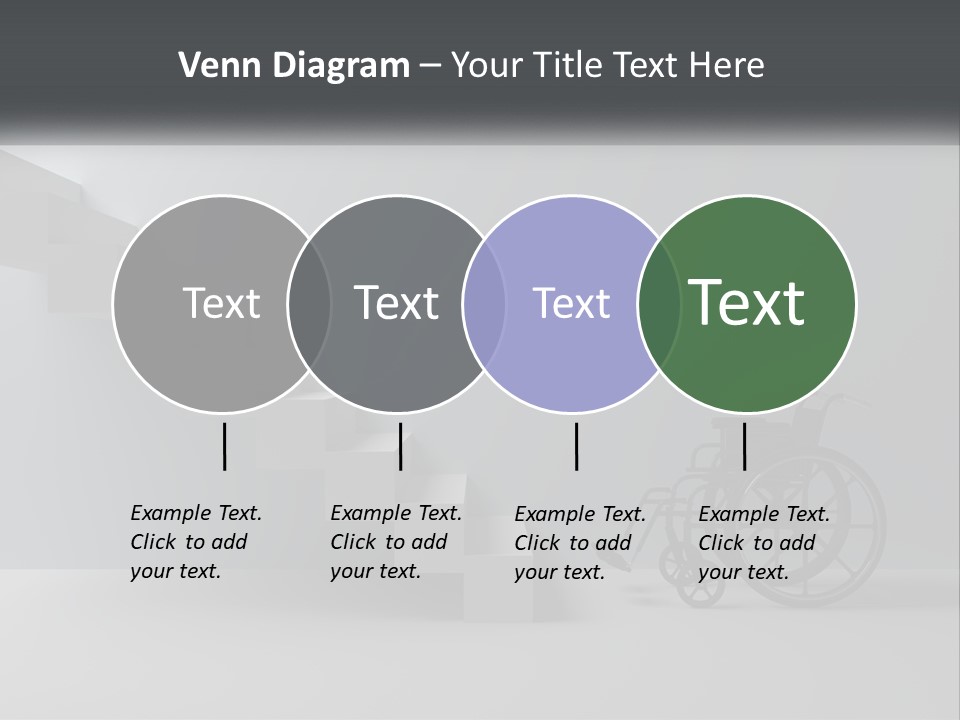 Venn Diagram – Your Title Text Here

Text

Text

Text

Text

Example Text. Click to add your text.

Example Text. Click to add your text.

Example Text. Click to add your text.

Example Text. Click to add your text.